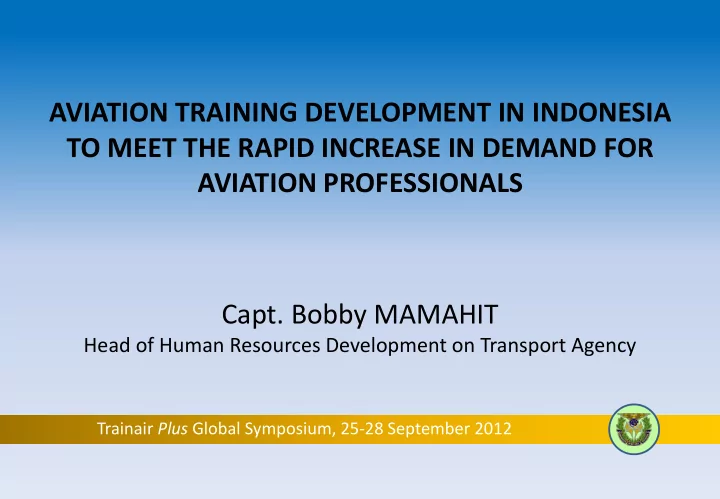 AVIATION TRAINING DEVELOPMENT IN INDONESIA TO MEET THE RAPID INCREASE IN DEMAND FOR AVIATION PROFESSIONALS

Capt. Bobby MAMAHIT
Head of Human Resources Development on Transport Agency

Trainair Plus Global Symposium, 25-28 September 2012